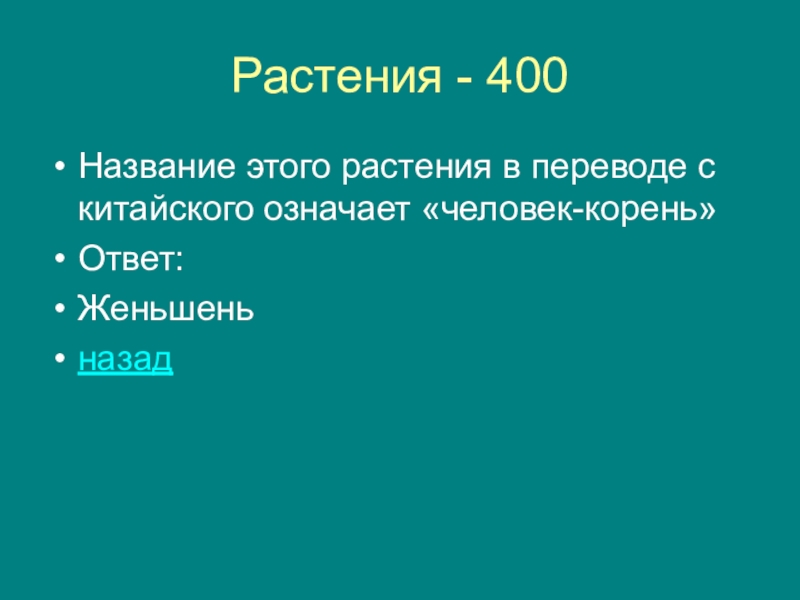 Растения - 400

• Название этого растения в переводе с китайского означает «человек-корень»
• Ответ:
• Женьшень
• назад